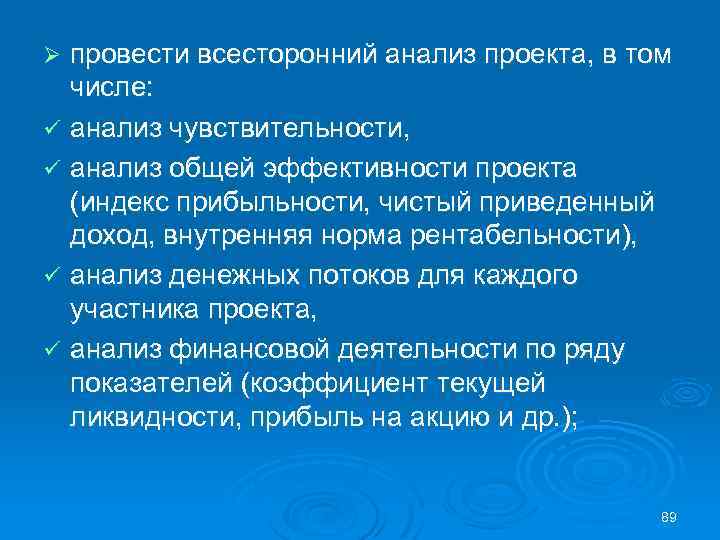 ➢ провести всесторонний анализ проекта, в том числе:

✓ анализ чувствительности,

✓ анализ общей эффективности проекта (индекс прибыльности, чистый приведенный доход, внутренняя норма рентабельности),

✓ анализ денежных потоков для каждого участника проекта,

✓ анализ финансовой деятельности по ряду показателей (коэффициент текущей ликвидности, прибыль на акцию и др.);

89